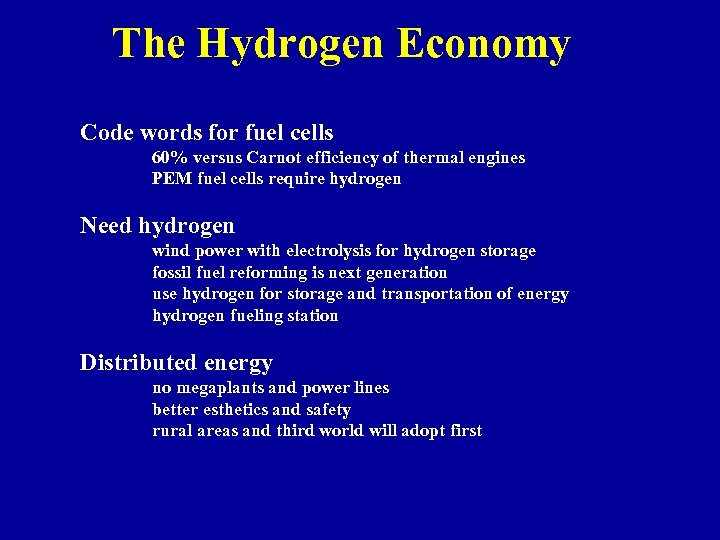 The Hydrogen Economy

Code words for fuel cells
60% versus Carnot efficiency of thermal engines
PEM fuel cells require hydrogen

Need hydrogen
wind power with electrolysis for hydrogen storage
fossil fuel reforming is next generation
use hydrogen for storage and transportation of energy
hydrogen fueling station

Distributed energy
no megaplants and power lines
better esthetics and safety
rural areas and third world will adopt first